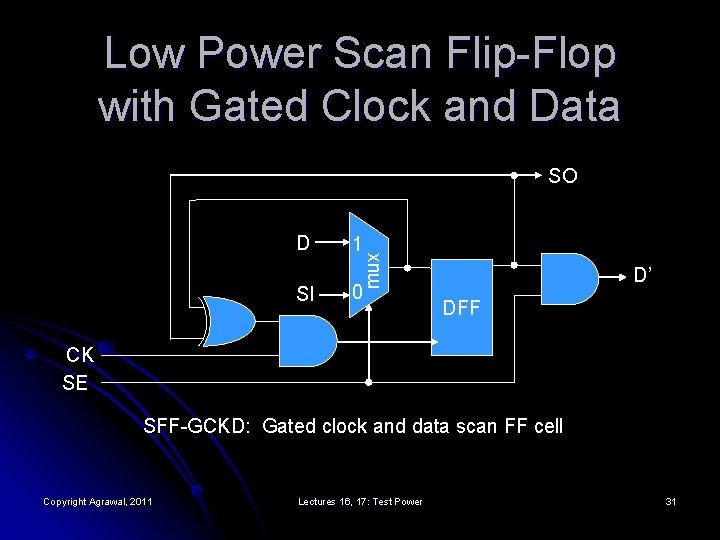 Low Power Scan Flip-Flop with Gated Clock and Data

SO

D

1

mux

SI

0

DFF

D'

CK

SE

SFF-GCKD: Gated clock and data scan FF cell

Copyright Agrawal, 2011

Lectures 16, 17: Test Power

31